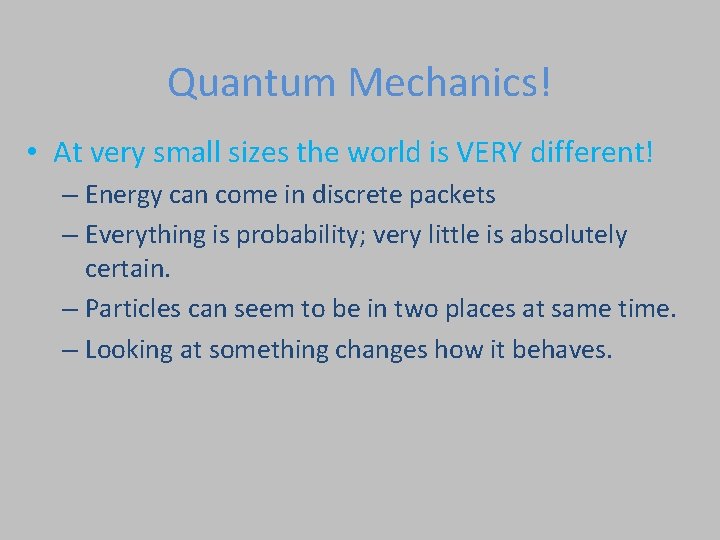 Quantum Mechanics!

• At very small sizes the world is VERY different!

– Energy can come in discrete packets

– Everything is probability; very little is absolutely certain.

– Particles can seem to be in two places at same time.

– Looking at something changes how it behaves.